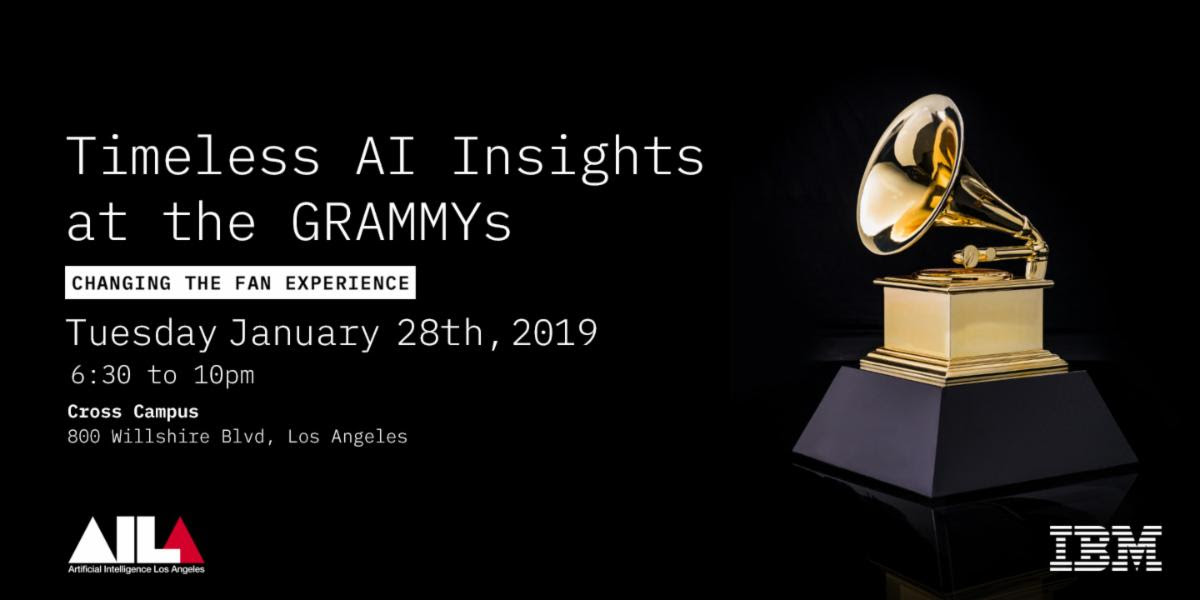 Timeless AI Insights at the GRAMMYs

CHANGING THE FAN EXPERIENCE

Tuesday January 28th, 2019

6:30 to 10pm

Cross Campus
800 Willshire Blvd, Los Angeles

AILA
Artificial Intelligence Los Angeles

IBM